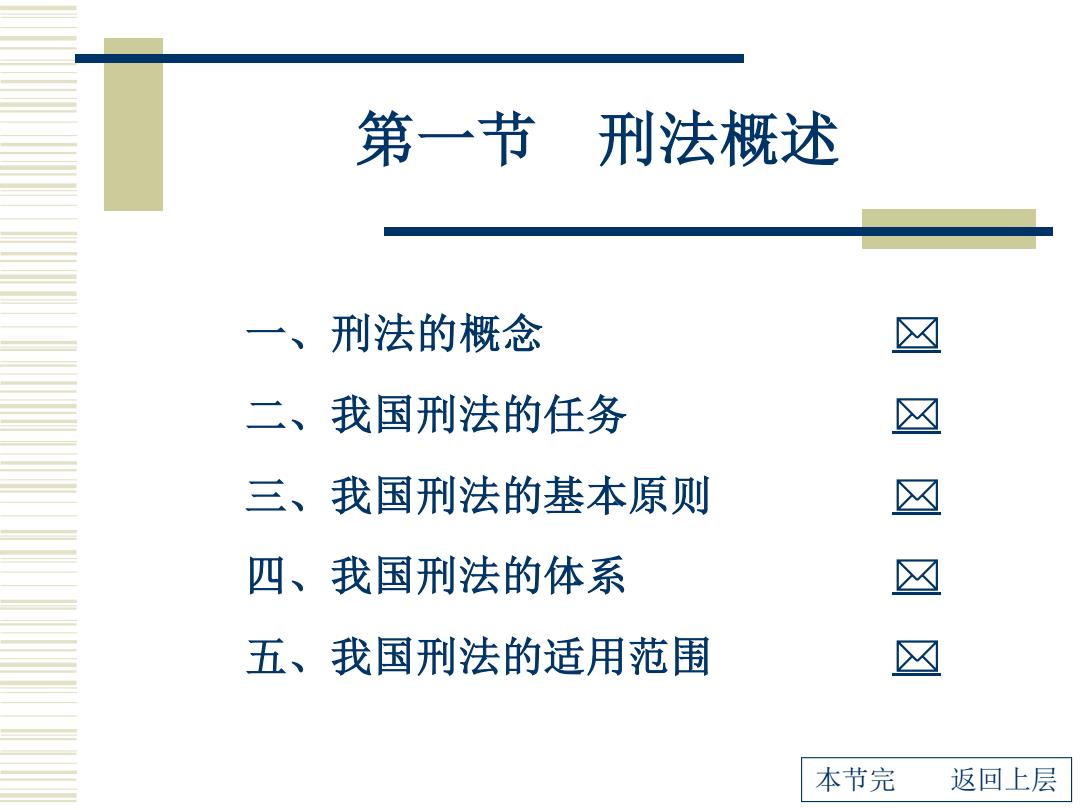 第一节　刑法概述

一、刑法的概念

二、我国刑法的任务

三、我国刑法的基本原则

四、我国刑法的体系

五、我国刑法的适用范围

本节完　返回上层